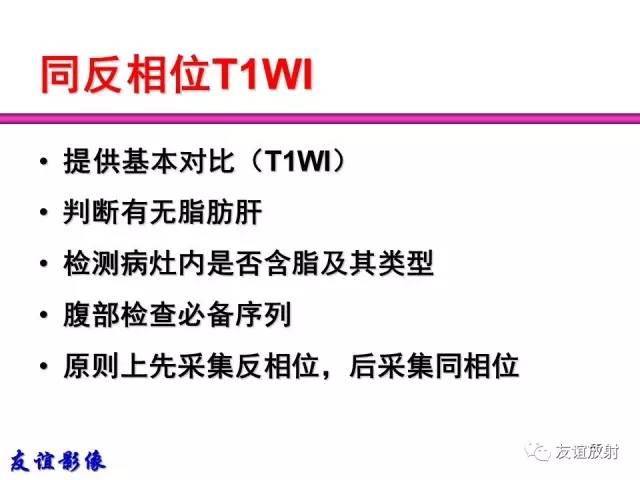 同反相位T1WI

• 提供基本对比（T1WI）
• 判断有无脂肪肝
• 检测病灶内是否含脂及其类型
• 腹部检查必备序列
• 原则上先采集反相位，后采集同相位

友谊影像

友谊放射